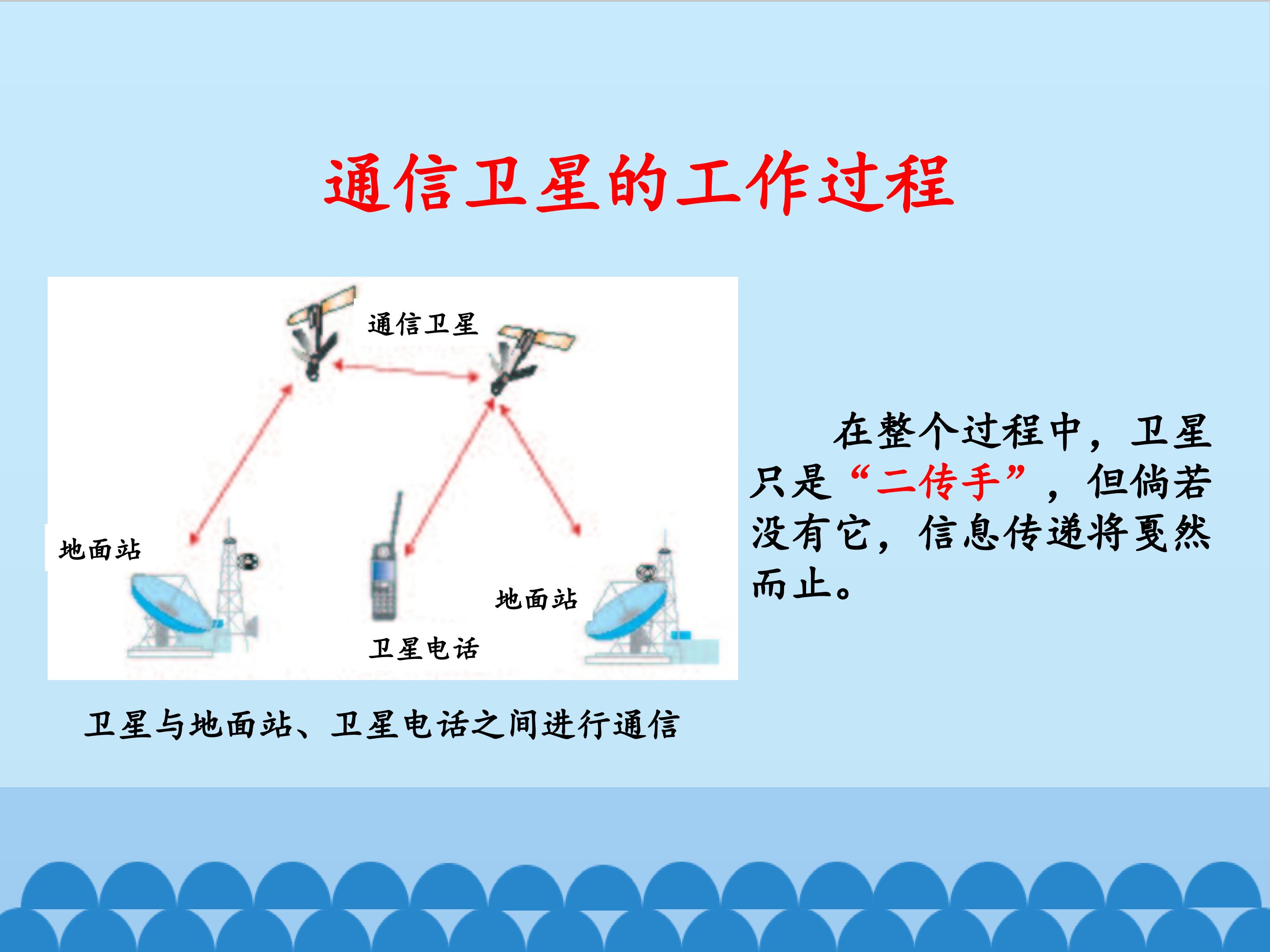 通信卫星的工作过程

通信卫星

地面站

地面站

卫星电话

卫星与地面站、卫星电话之间进行通信

在整个过程中，卫星只是“二传手”，但倘若没有它，信息传递将戛然而止。